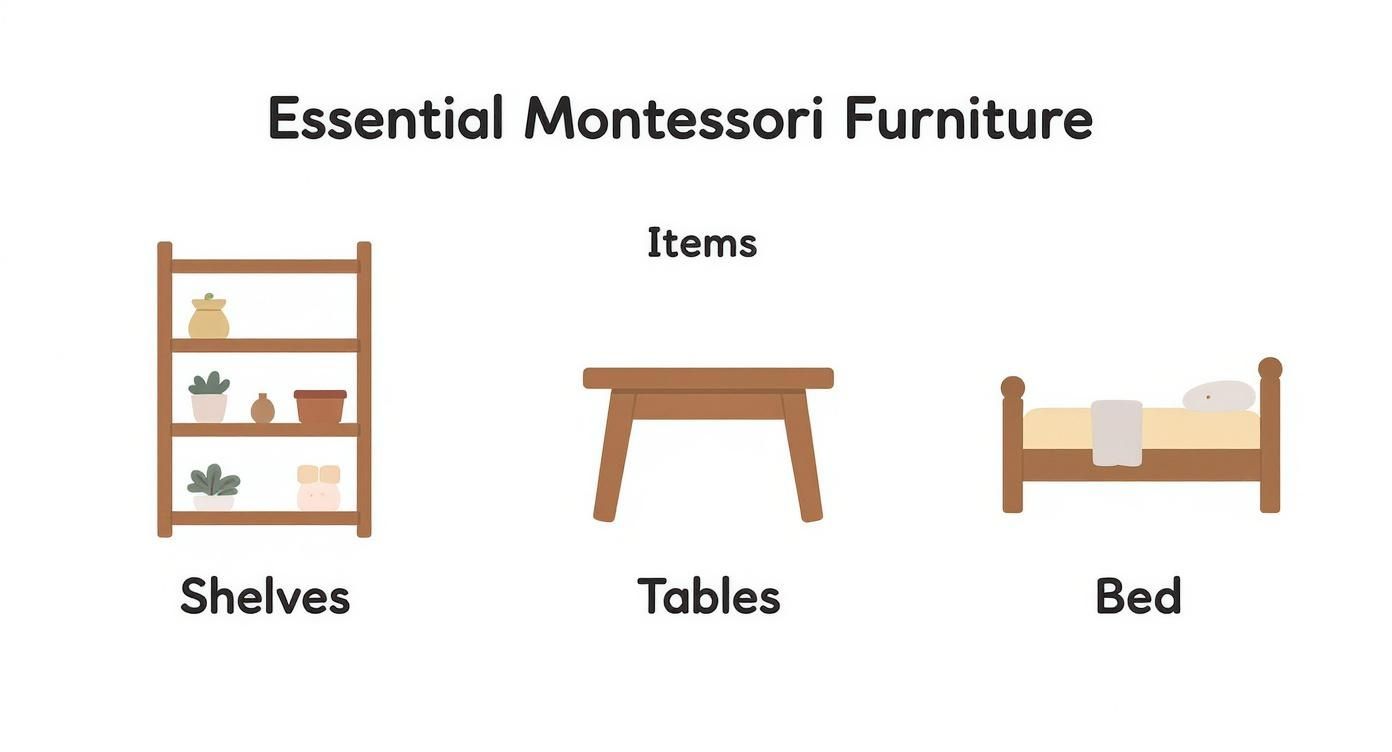 Essential Montessori Furniture

Items

Shelves

Tables

Bed